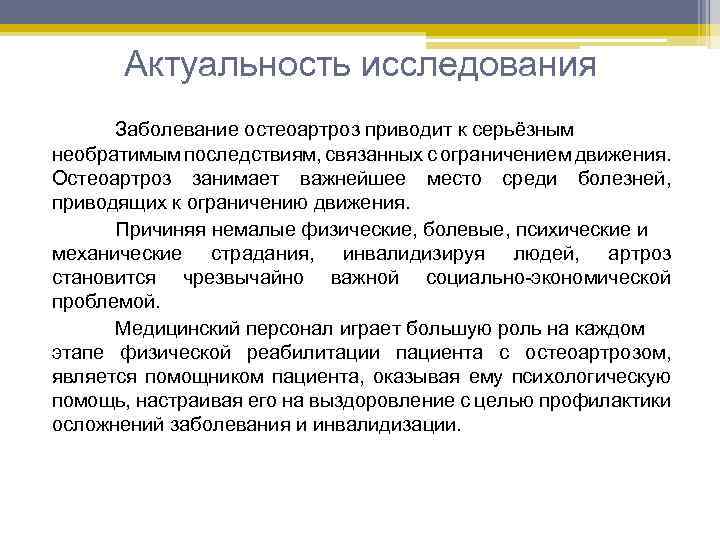 Актуальность исследования

Заболевание остеоартроз приводит к серьёзным необратимым последствиям, связанных с ограничением движения. Остеоартроз занимает важнейшее место среди болезней, приводящих к ограничению движения.

Причиняя немалые физические, болевые, психические и механические страдания, инвалидизируя людей, артроз становится чрезвычайно важной социально-экономической проблемой.

Медицинский персонал играет большую роль на каждом этапе физической реабилитации пациента с остеоартрозом, является помощником пациента, оказывая ему психологическую помощь, настраивая его на выздоровление с целью профилактики осложнений заболевания и инвалидизации.